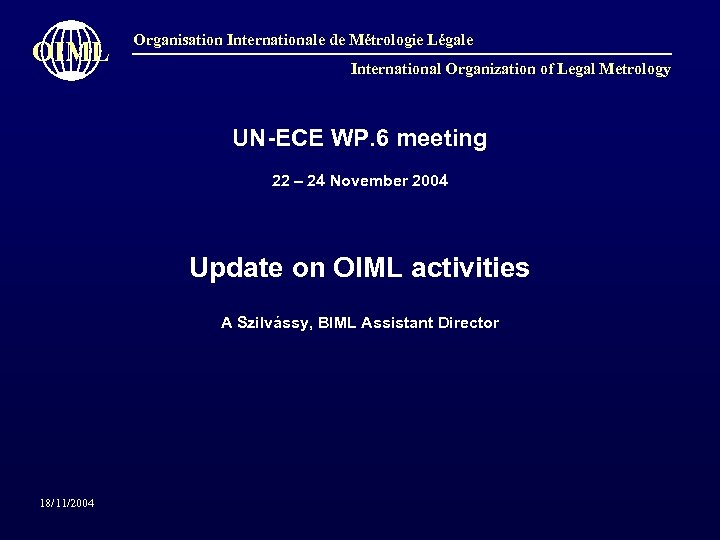 OIML

Organisation Internationale de Métrologie Légale

International Organization of Legal Metrology

UN-ECE WP.6 meeting

22 – 24 November 2004

Update on OIML activities

A Szilvássy, BIML Assistant Director

18/11/2004